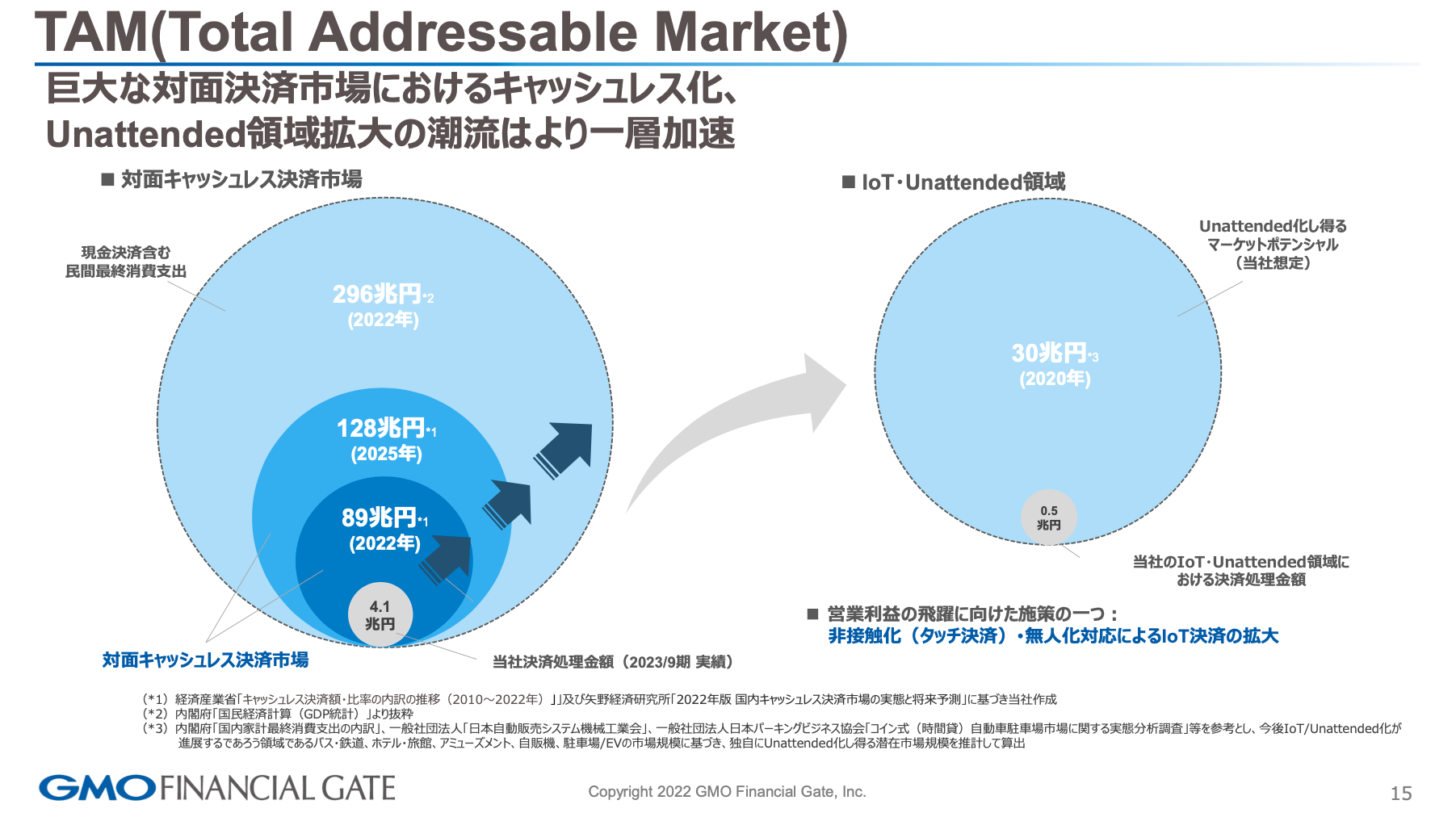 TAM(Total Addressable Market)

巨大な対面決済市場におけるキャッシュレス化、
Unattended領域拡大の潮流はより一層加速

■ 対面キャッシュレス決済市場

現金決済含む
民間最終消費支出

296兆円*2
(2022年)

128兆円*1
(2025年)

89兆円*1
(2022年)

4.1
兆円

対面キャッシュレス決済市場

当社決済処理金額（2023/9期 実績）

■ IoT・Unattended領域

Unattended化し得る
マーケットポテンシャル
（当社想定）

30兆円*3
(2020年)

0.5
兆円

当社のIoT・Unattended領域に
おける決済処理金額

■ 営業利益の飛躍に向けた施策の一つ：
非接触化（タッチ決済）・無人化対応によるIoT決済の拡大

（*1）経済産業省「キャッシュレス決済額・比率の内訳の推移（2010～2022年）」」及び矢野経済研究所「2022年版 国内キャッシュレス決済市場の実態と将来予測」に基づき当社作成
（*2）内閣府「国民経済計算（GDP統計）」より抜粋
（*3）内閣府「国内家計最終消費支出の内訳」、一般社団法人「日本自動販売システム機械工業会」、一般社団法人日本パーキングビジネス協会「コイン式（時間貸）自動車駐車場市場に関する実態分析調査」等を参考とし、今後IoT/Unattended化が進展するであろう領域であるバス・鉄道、ホテル・旅館、アミューズメント、自販機、駐車場/EVの市場規模に基づき、独自にUnattended化し得る潜在市場規模を推計して算出

GMO FINANCIAL GATE

Copyright 2022 GMO Financial Gate, Inc.

15